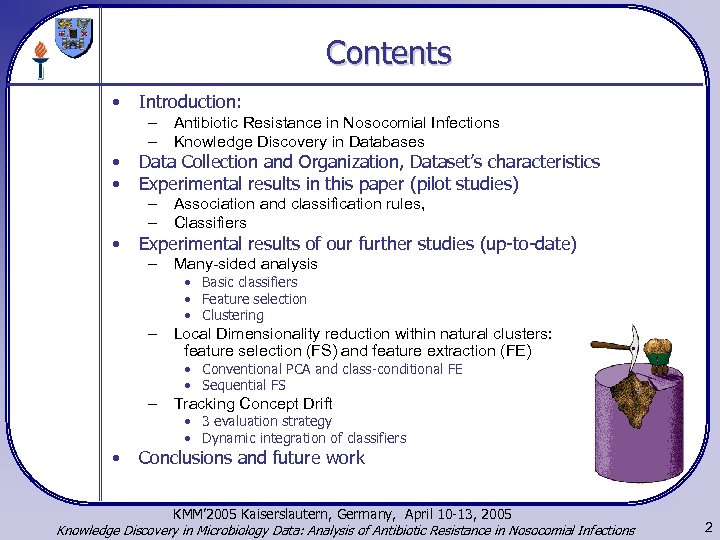 Contents

• Introduction:
– Antibiotic Resistance in Nosocomial Infections
– Knowledge Discovery in Databases
• Data Collection and Organization, Dataset's characteristics
• Experimental results in this paper (pilot studies)
– Association and classification rules,
– Classifiers
• Experimental results of our further studies (up-to-date)
– Many-sided analysis
• Basic classifiers
• Feature selection
• Clustering
– Local Dimensionality reduction within natural clusters: feature selection (FS) and feature extraction (FE)
• Conventional PCA and class-conditional FE
• Sequential FS
– Tracking Concept Drift
• 3 evaluation strategy
• Dynamic integration of classifiers
• Conclusions and future work

KMM'2005 Kaiserslautern, Germany, April 10-13, 2005
Knowledge Discovery in Microbiology Data: Analysis of Antibiotic Resistance in Nosocomial Infections

2